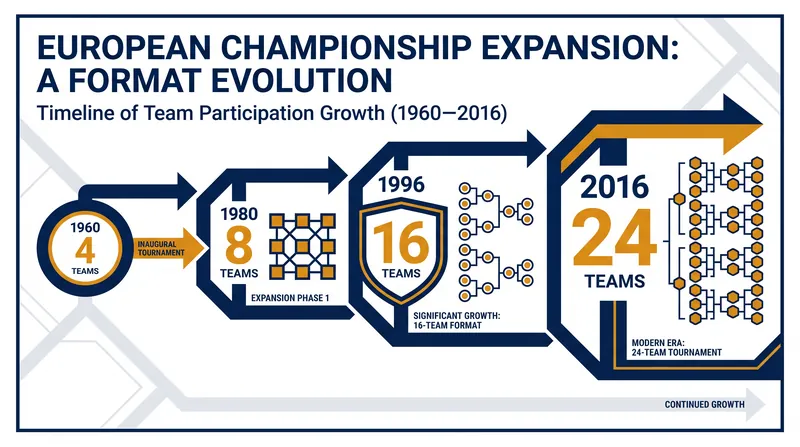 EUROPEAN CHAMPIONSHIP EXPANSION: A FORMAT EVOLUTION

Timeline of Team Participation Growth (1960—2016)

1960
4
TEAMS

INAUGURAL TOURNAMENT

1980
8
TEAMS

EXPANSION PHASE 1

1996
16
TEAMS

SIGNIFICANT GROWTH: 16-TEAM FORMAT

2016
24
TEAMS

MODERN ERA: 24-TEAM TOURNAMENT

CONTINUED GROWTH